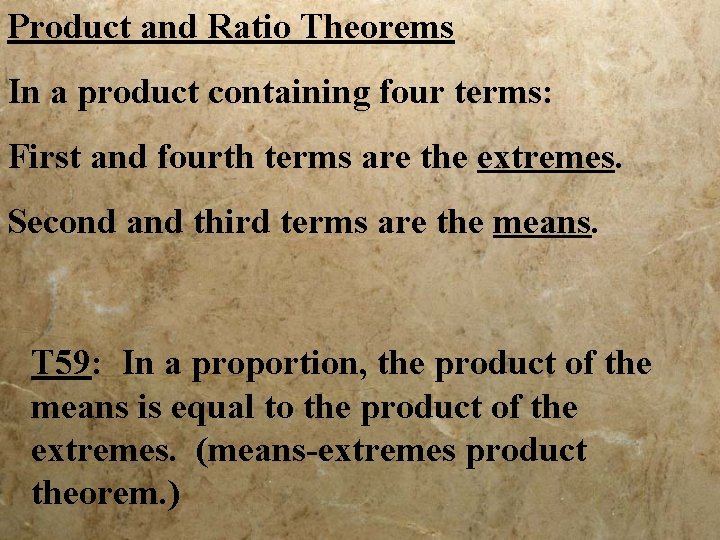 Product and Ratio Theorems

In a product containing four terms:

First and fourth terms are the extremes.

Second and third terms are the means.

T59: In a proportion, the product of the means is equal to the product of the extremes. (means-extremes product theorem.)